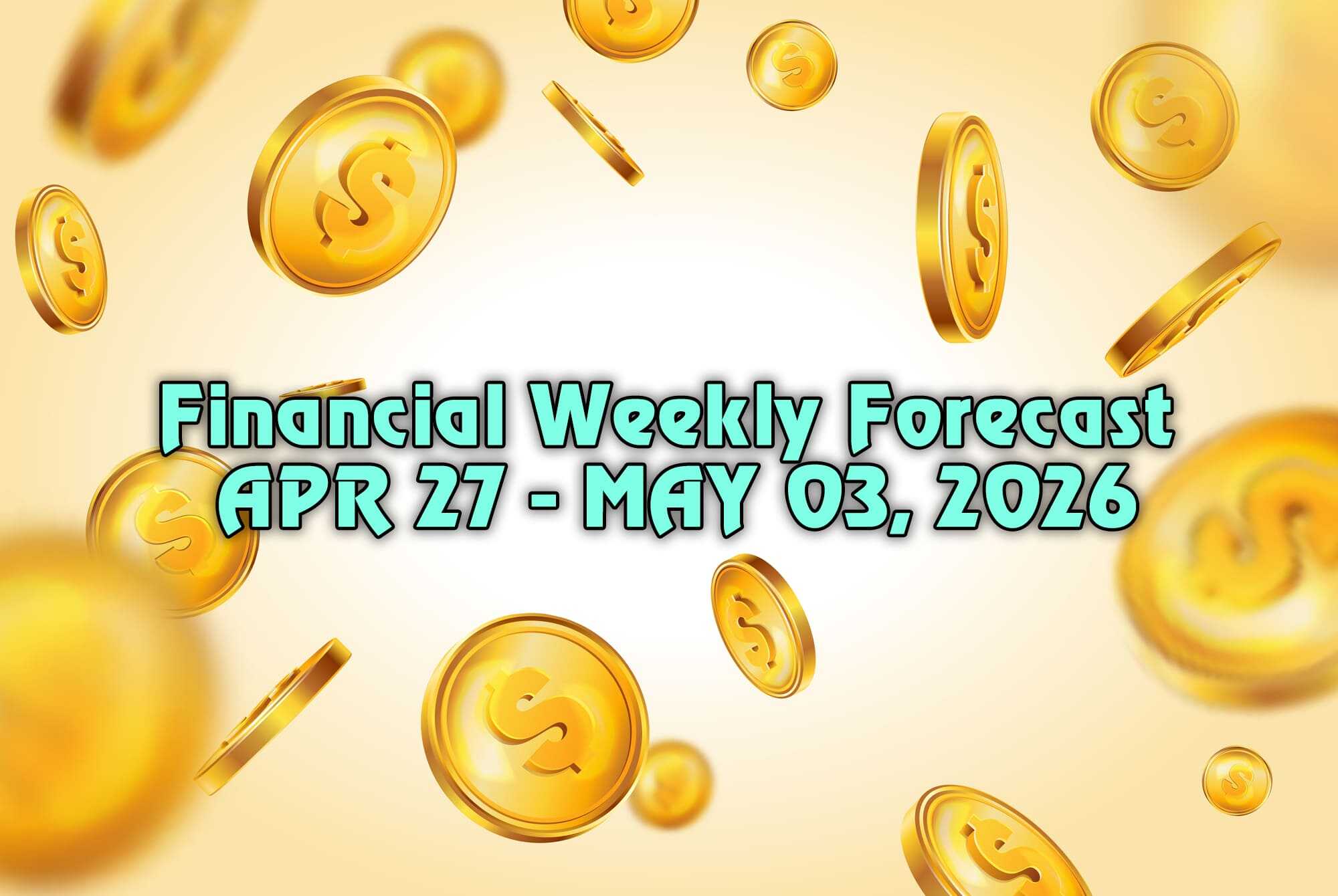 Financial Weekly Forecast
APR 27 - MAY 03, 2026